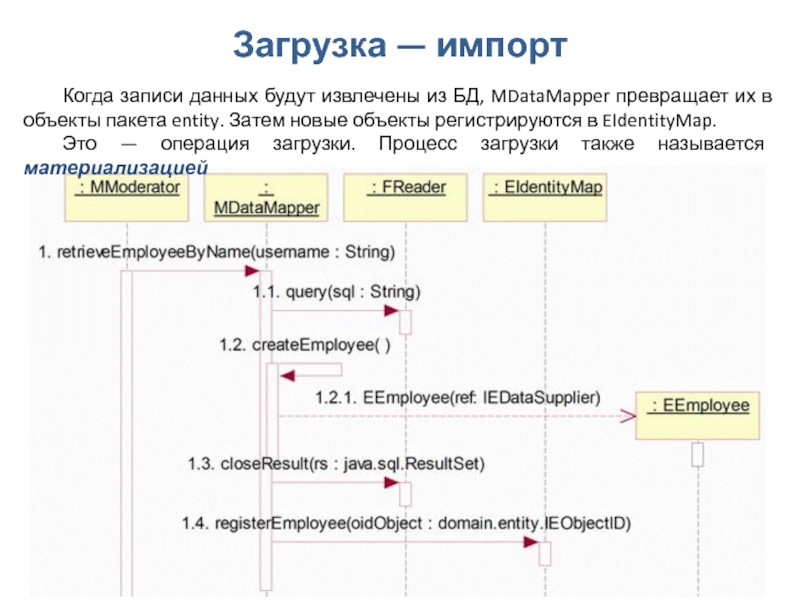 Загрузка — импорт

Когда записи данных будут извлечены из БД, MDataMapper превращает их в объекты пакета entity. Затем новые объекты регистрируются в EIdentityMap.

Это — операция загрузки. Процесс загрузки также называется материализацией

: MModerator

: MDataMapper

: FReader

: EIdentityMap

1. retrieveEmployeeByName(username : String)

1.1. query(sql : String)

1.2. createEmployee( )

1.2.1. EEmployee(ref: IEDataSupplier)

: EEmployee

1.3. closeResult(rs : java.sql.ResultSet)

1.4. registerEmployee(oidObject : domain.entity.IEObjectID)